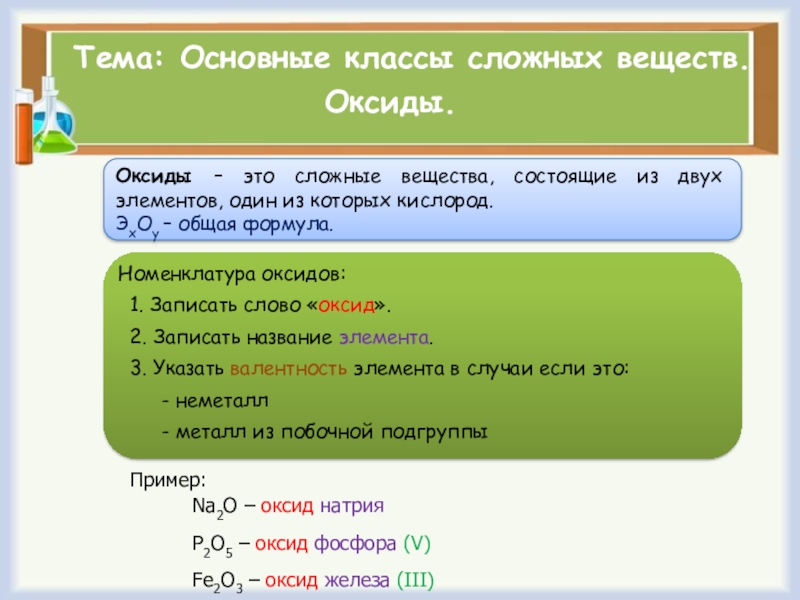 Тема: Основные классы сложных веществ. Оксиды.

**Оксиды** – это сложные вещества, состоящие из двух элементов, один из которых кислород.
$Э_xO_y$ – общая формула.

Номенклатура оксидов:
1. Записать слово «оксид».
2. Записать название элемента.
3. Указать валентность элемента в случаи если это:
- неметалл
- металл из побочной подгруппы

Пример:
$Na_2O$ – оксид натрия
$P_2O_5$ – оксид фосфора (V)
$Fe_2O_3$ – оксид железа (III)